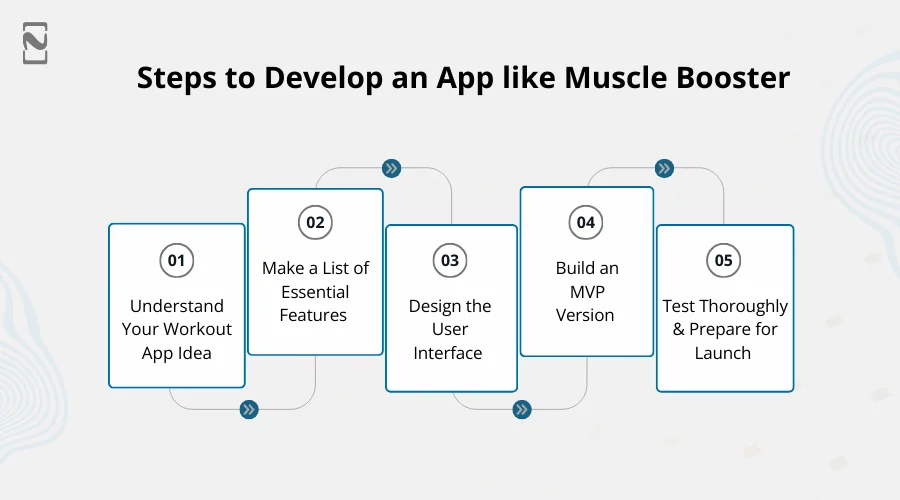 Steps to Develop an App like Muscle Booster

01
Understand Your Workout App Idea

02
Make a List of Essential Features

03
Design the User Interface

04
Build an MVP Version

05
Test Thoroughly & Prepare for Launch